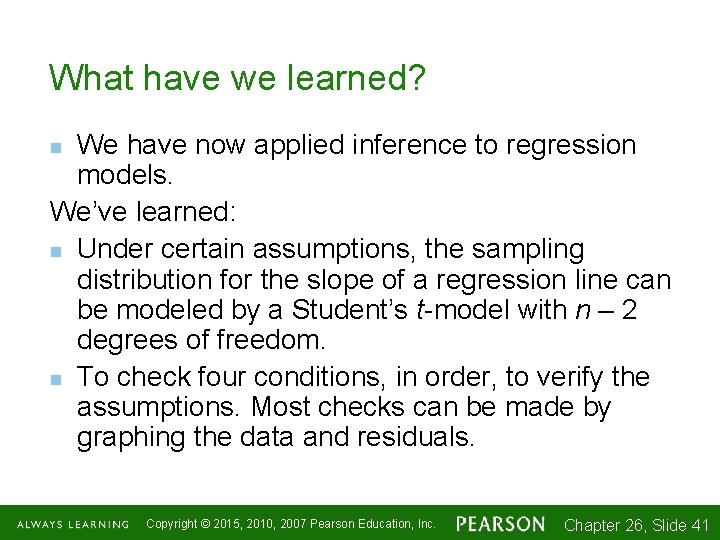 What have we learned?

- We have now applied inference to regression models.

We've learned:

- Under certain assumptions, the sampling distribution for the slope of a regression line can be modeled by a Student's $t$-model with $n - 2$ degrees of freedom.
- To check four conditions, in order, to verify the assumptions. Most checks can be made by graphing the data and residuals.

ALWAYS LEARNING Copyright © 2015, 2010, 2007 Pearson Education, Inc. PEARSON Chapter 26, Slide 41